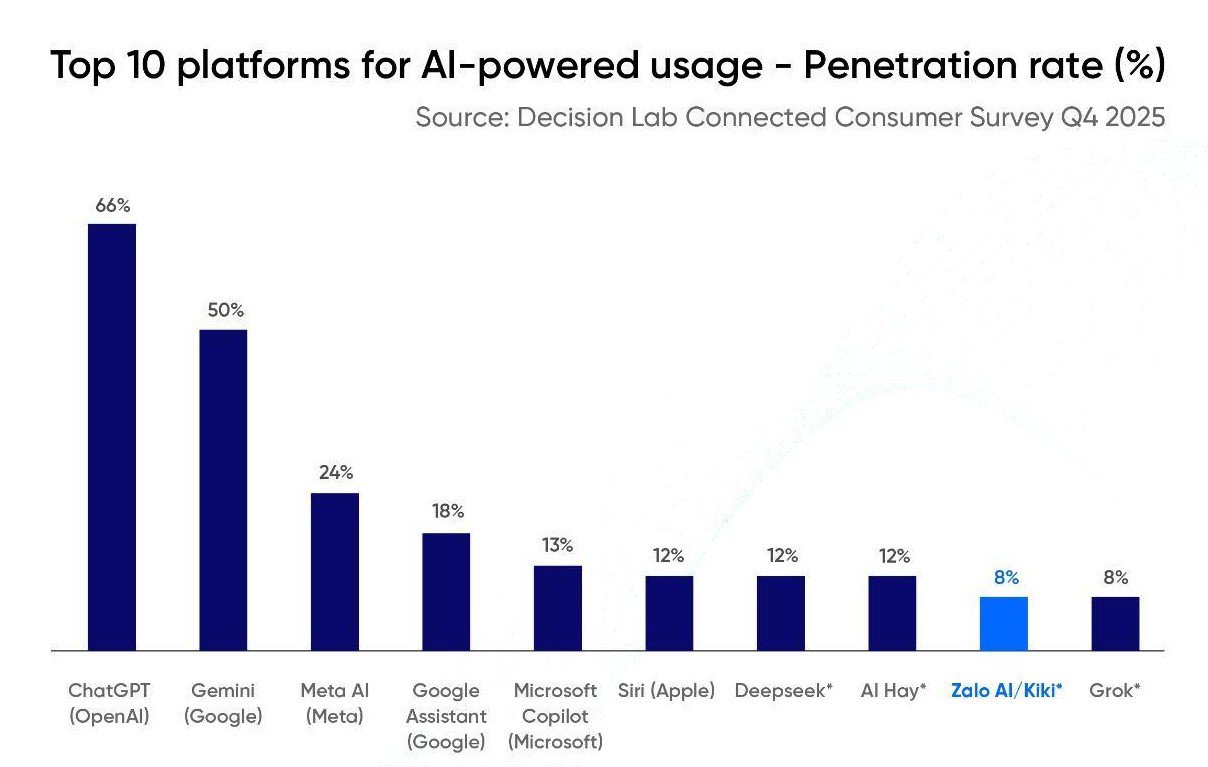 Top 10 platforms for AI-powered usage - Penetration rate (%)

Source: Decision Lab Connected Consumer Survey Q4 2025

66%
50%
24%
18%
13%
12%
12%
12%
8%
8%

ChatGPT (OpenAI)
Gemini (Google)
Meta AI (Meta)
Google Assistant (Google)
Microsoft Copilot (Microsoft)
Siri (Apple)
Deepseek*
AI Hay*
Zalo AI/Kiki*
Grok*